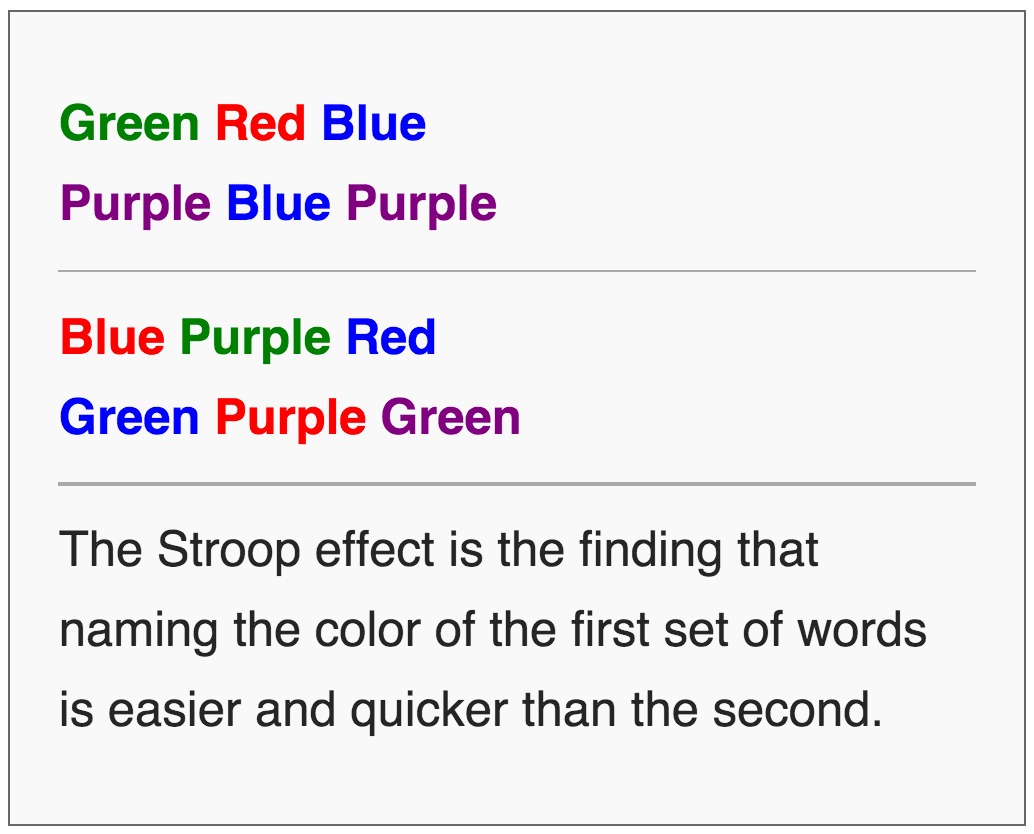 Green Red Blue
Purple Blue Purple

Blue Purple Red
Green Purple Green

The Stroop effect is the finding that naming the color of the first set of words is easier and quicker than the second.